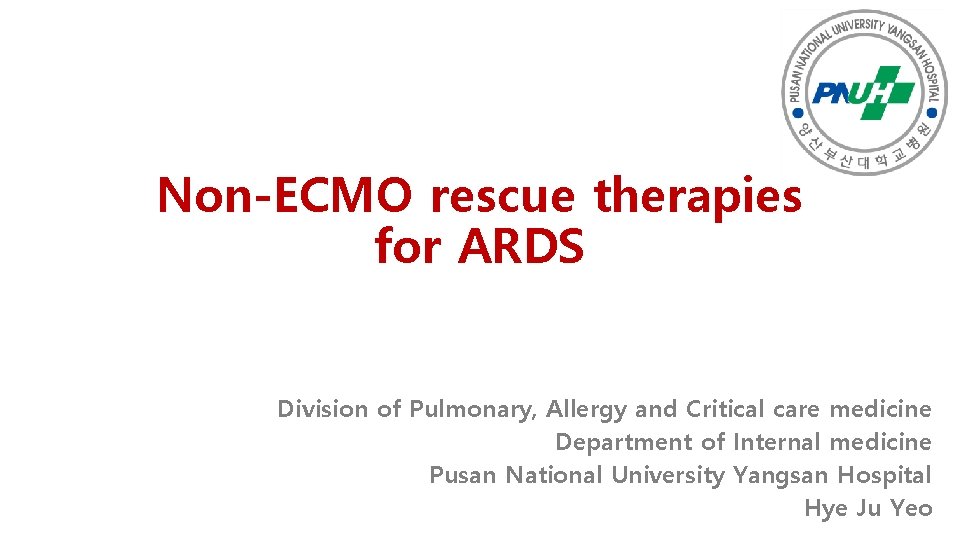 PUSAN NATIONAL UNIVERSITY YANGSAN HOSPITAL
PNUH
양산부산대학교병원

Non-ECMO rescue therapies for ARDS

Division of Pulmonary, Allergy and Critical care medicine
Department of Internal medicine
Pusan National University Yangsan Hospital
Hye Ju Yeo